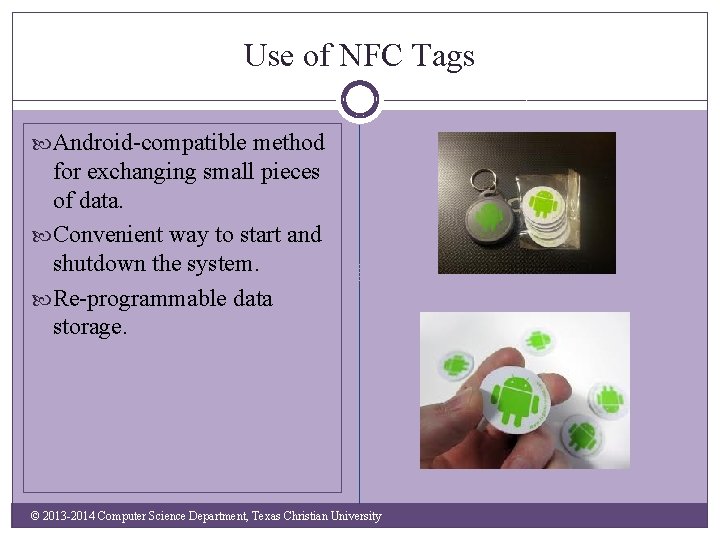 Use of NFC Tags

Android-compatible method for exchanging small pieces of data.

Convenient way to start and shutdown the system.

Re-programmable data storage.

© 2013-2014 Computer Science Department, Texas Christian University